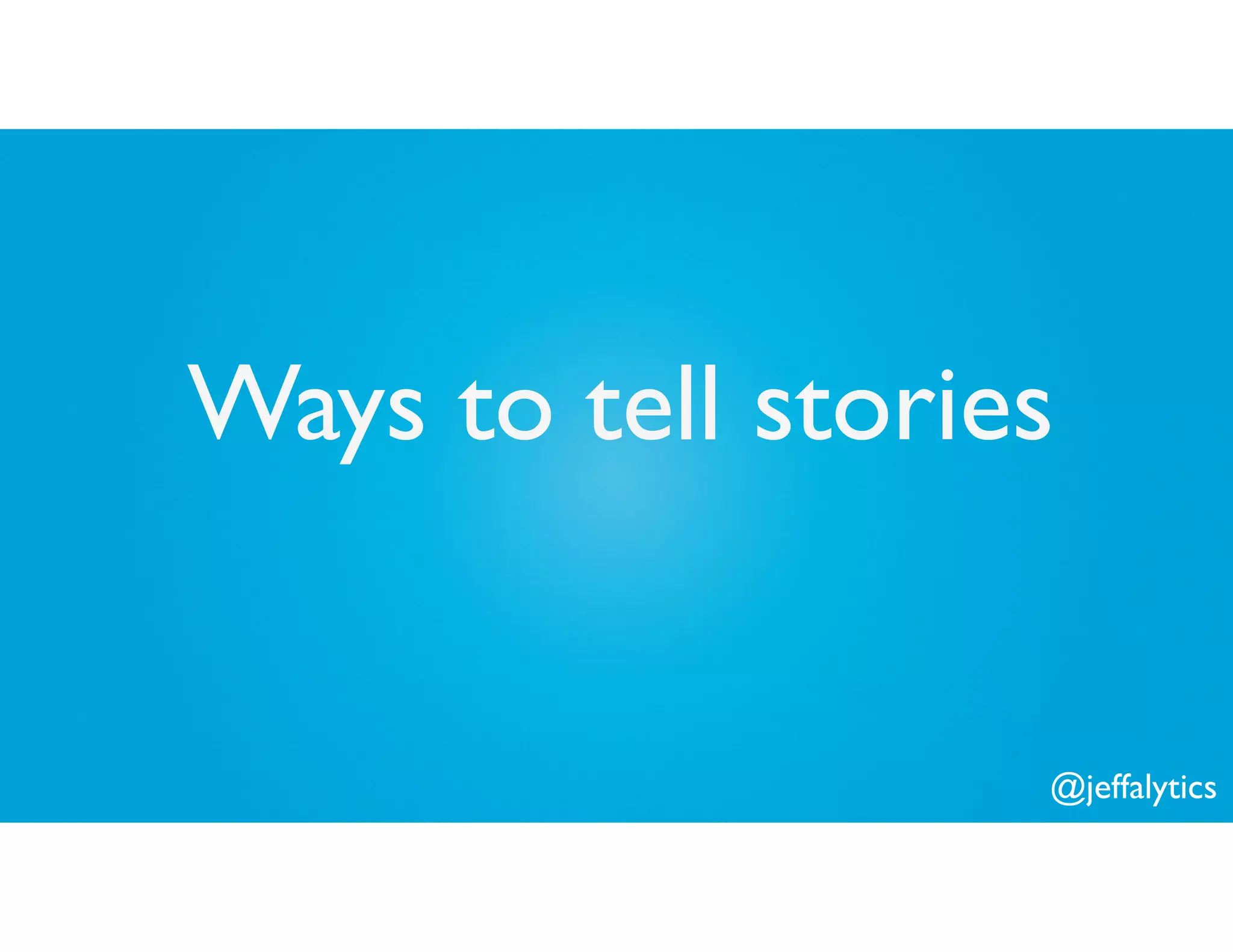 Ways to tell stories

@jeffalytics